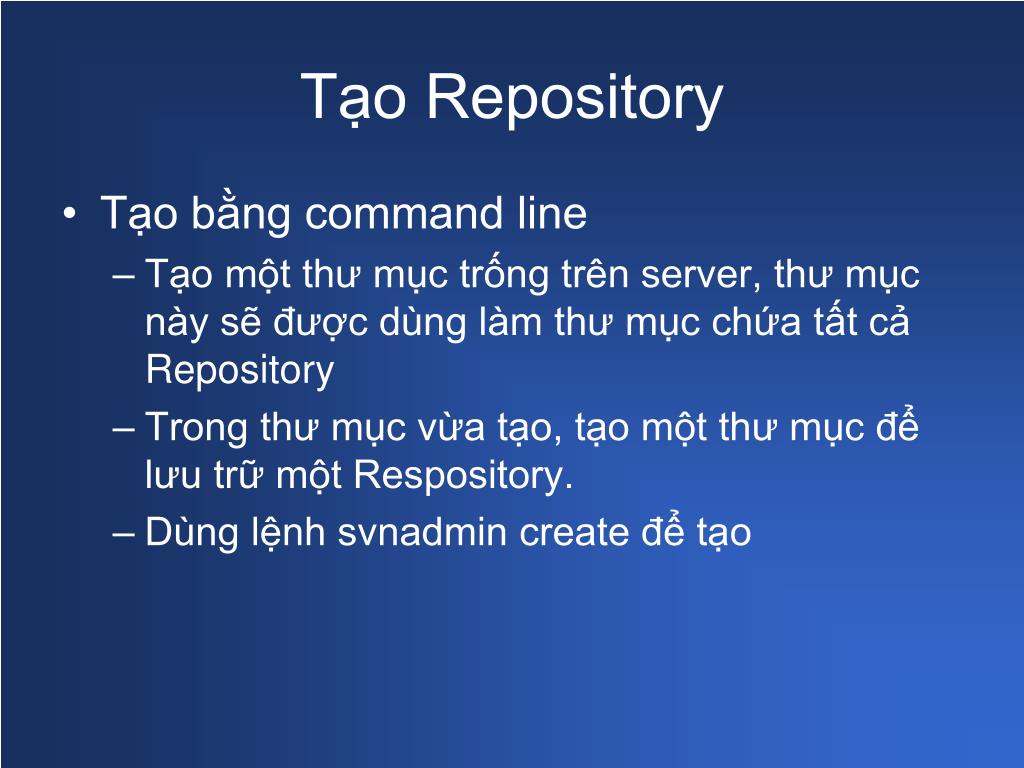 Tạo Repository

• Tạo bằng command line
– Tạo một thư mục trống trên server, thư mục này sẽ được dùng làm thư mục chứa tất cả Repository
– Trong thư mục vừa tạo, tạo một thư mục để lưu trữ một Respository.
– Dùng lệnh svnadmin create để tạo